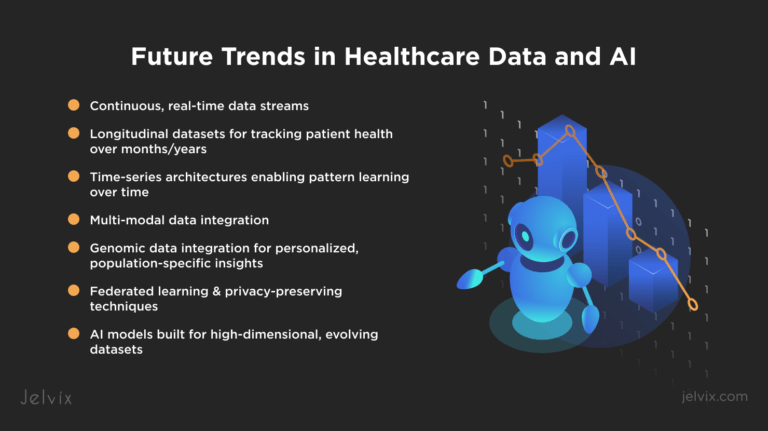 Future Trends in Healthcare Data and AI

Continuous, real-time data streams

Longitudinal datasets for tracking patient health over months/years

Time-series architectures enabling pattern learning over time

Multi-modal data integration

Genomic data integration for personalized, population-specific insights

Federated learning & privacy-preserving techniques

AI models built for high-dimensional, evolving datasets

Jelvix

jelvix.com